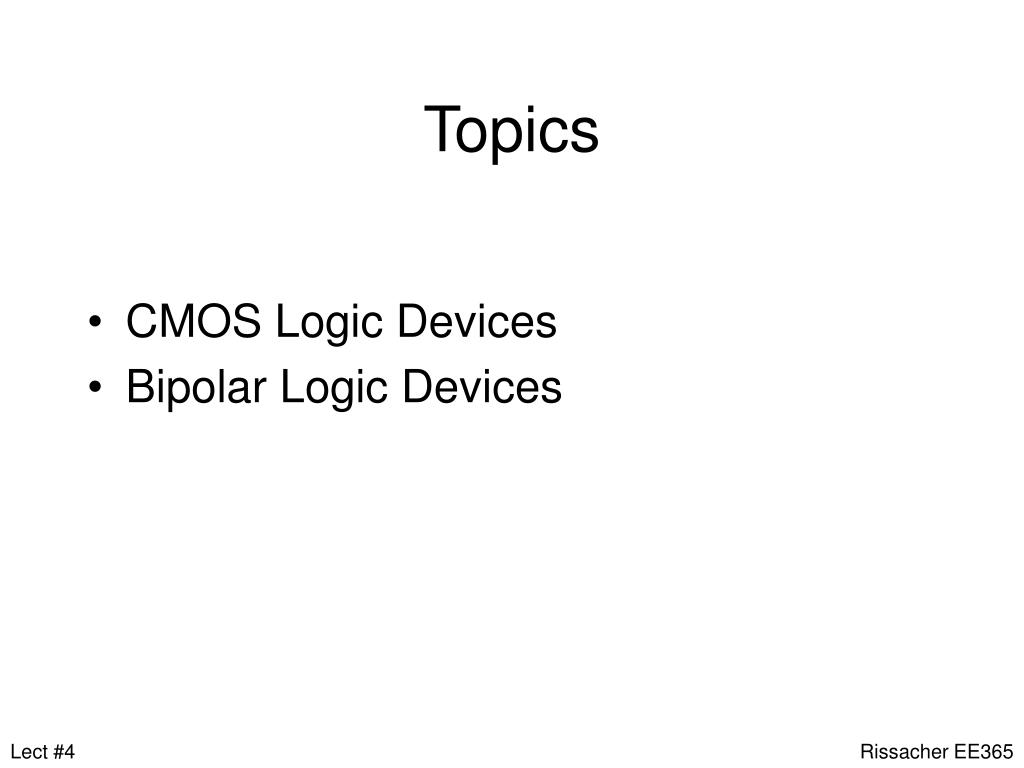 Topics

• CMOS Logic Devices
• Bipolar Logic Devices

Lect #4

Rissacher EE365